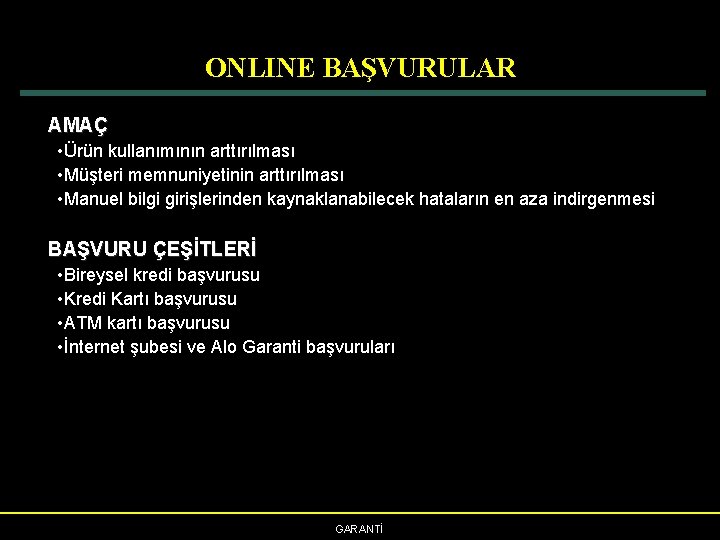 ONLINE BAŞVURULAR

AMAÇ
•Ürün kullanımının arttırılması
•Müşteri memnuniyetinin arttırılması
•Manuel bilgi girişlerinden kaynaklanabilecek hataların en aza indirgenmesi

BAŞVURU ÇEŞİTLERİ
•Bireysel kredi başvurusu
•Kredi Kartı başvurusu
•ATM kartı başvurusu
•İnternet şubesi ve Alo Garanti başvuruları

GARANTİ